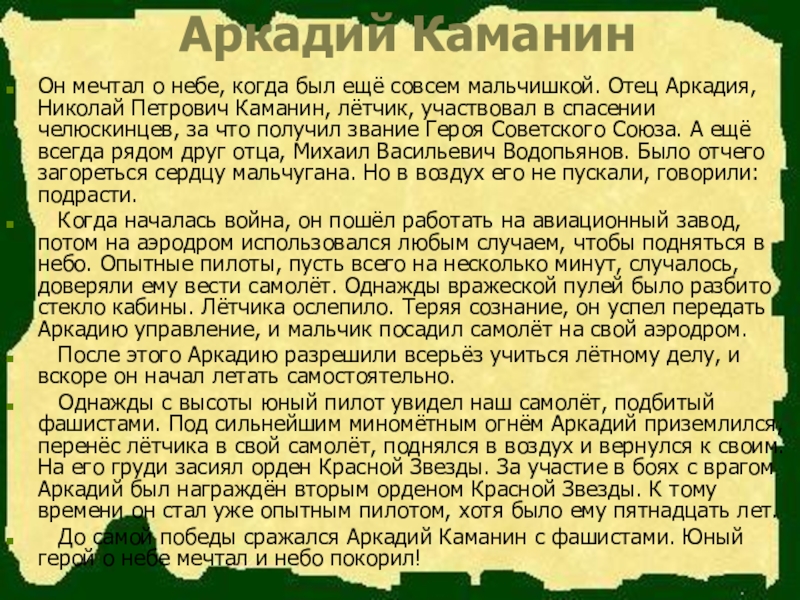 Аркадий Каманин

Он мечтал о небе, когда был ещё совсем мальчишкой. Отец Аркадия, Николай Петрович Каманин, лётчик, участвовал в спасении челюскинцев, за что получил звание Героя Советского Союза. А ещё всегда рядом друг отца, Михаил Васильевич Водопьянов. Было отчего загореться сердцу мальчугана. Но в воздух его не пускали, говорили: подрасти.

Когда началась война, он пошёл работать на авиационный завод, потом на аэродром использовался любым случаем, чтобы подняться в небо. Опытные пилоты, пусть всего на несколько минут, случалось, доверяли ему вести самолёт. Однажды вражеской пулей было разбито стекло кабины. Лётчика ослепило. Теряя сознание, он успел передать Аркадию управление, и мальчик посадил самолёт на свой аэродром.

После этого Аркадию разрешили всерьёз учиться лётному делу, и вскоре он начал летать самостоятельно.

Однажды с высоты юный пилот увидел наш самолёт, подбитый фашистами. Под сильнейшим миномётным огнём Аркадий приземлился, перенёс лётчика в свой самолёт, поднялся в воздух и вернулся к своим. На его груди засиял орден Красной Звезды. За участие в боях с врагом Аркадий был награждён вторым орденом Красной Звезды. К тому времени он стал уже опытным пилотом, хотя было ему пятнадцать лет.

До самой победы сражался Аркадий Каманин с фашистами. Юный герой о небе мечтал и небо покорил!